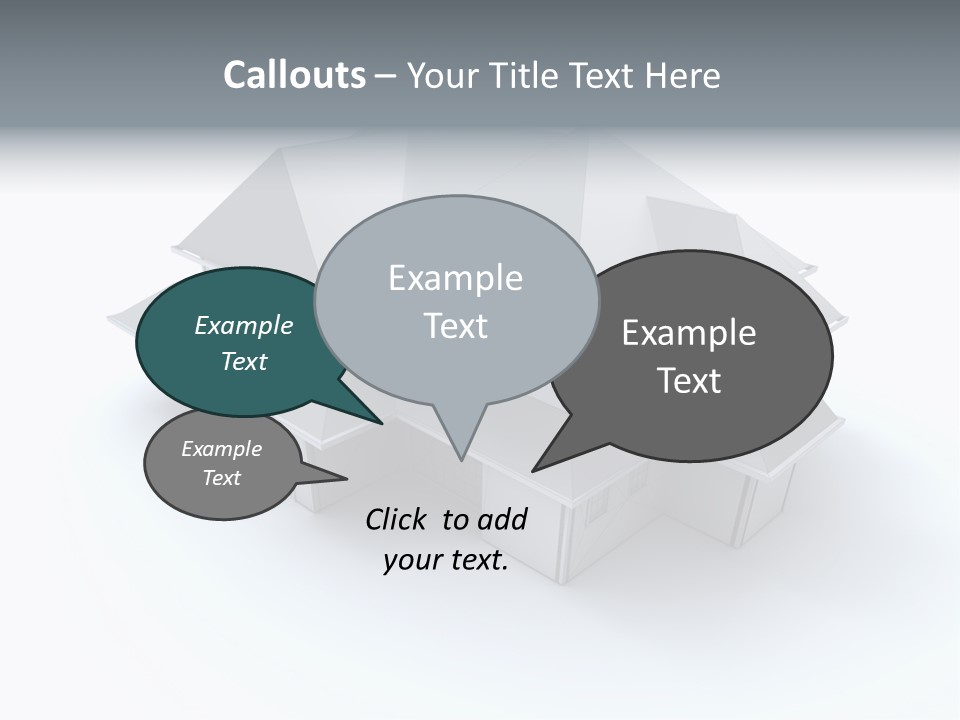 Callouts – Your Title Text Here

Example Text

Example Text

Example Text

Example Text

Click to add your text.